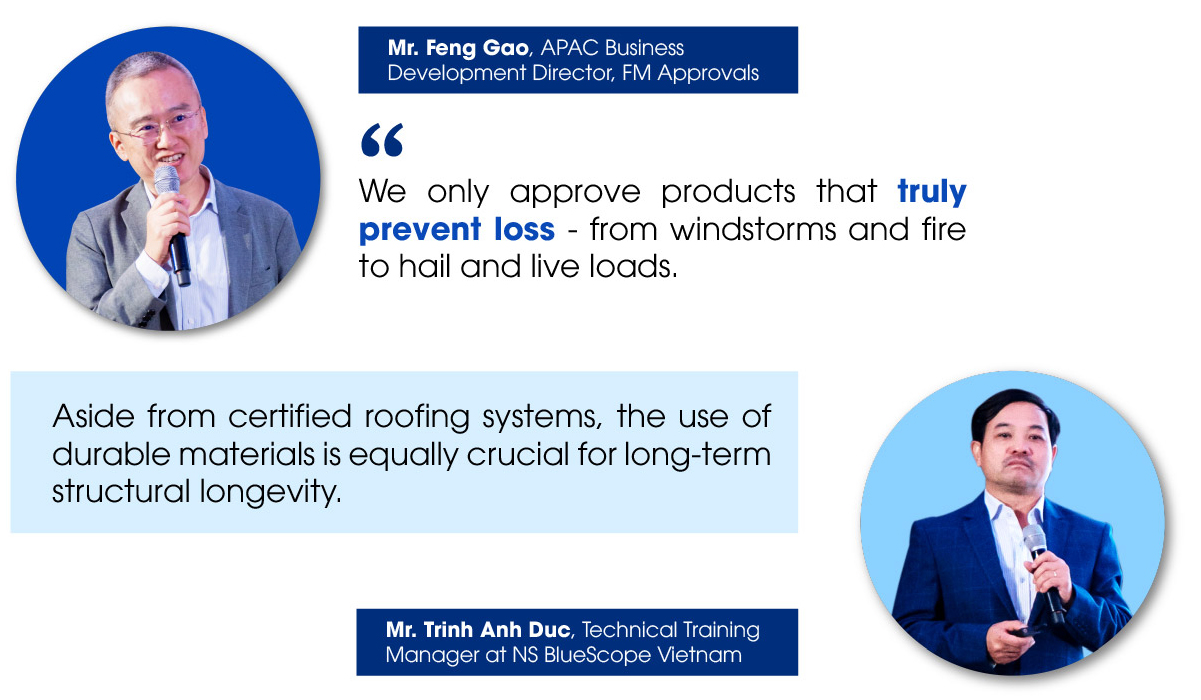 Mr. Feng Gao, APAC Business Development Director, FM Approvals

“

We only approve products that truly prevent loss - from windstorms and fire to hail and live loads.

Aside from certified roofing systems, the use of durable materials is equally crucial for long-term structural longevity.

Mr. Trinh Anh Duc, Technical Training Manager at NS BlueScope Vietnam